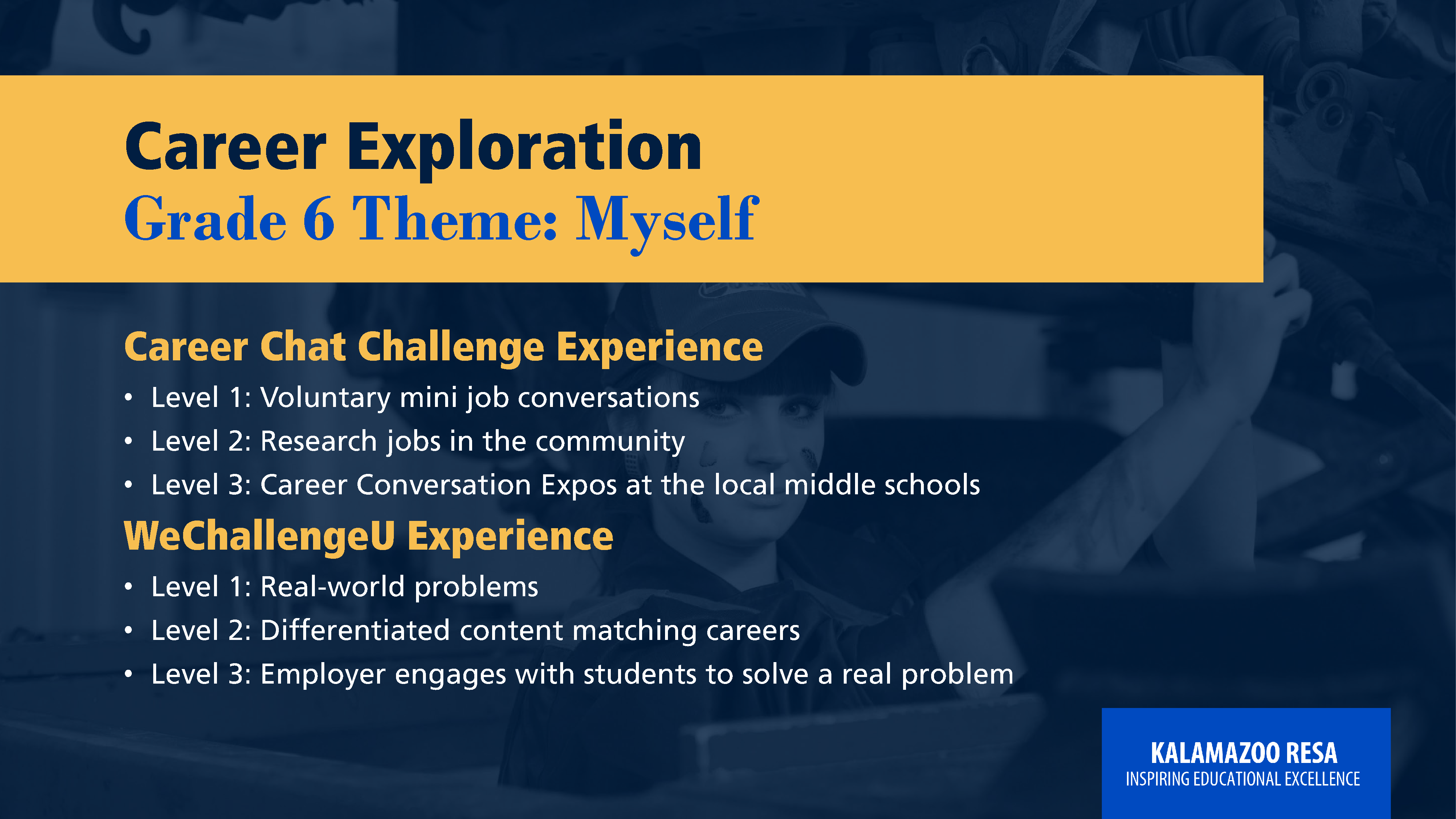 Career Exploration
Grade 6 Theme: Myself

Career Chat Challenge Experience

• Level 1: Voluntary mini job conversations
• Level 2: Research jobs in the community
• Level 3: Career Conversation Expos at the local middle schools

WeChallengeU Experience

• Level 1: Real-world problems
• Level 2: Differentiated content matching careers
• Level 3: Employer engages with students to solve a real problem

KALAMAZOO RESA
INSPIRING EDUCATIONAL EXCELLENCE